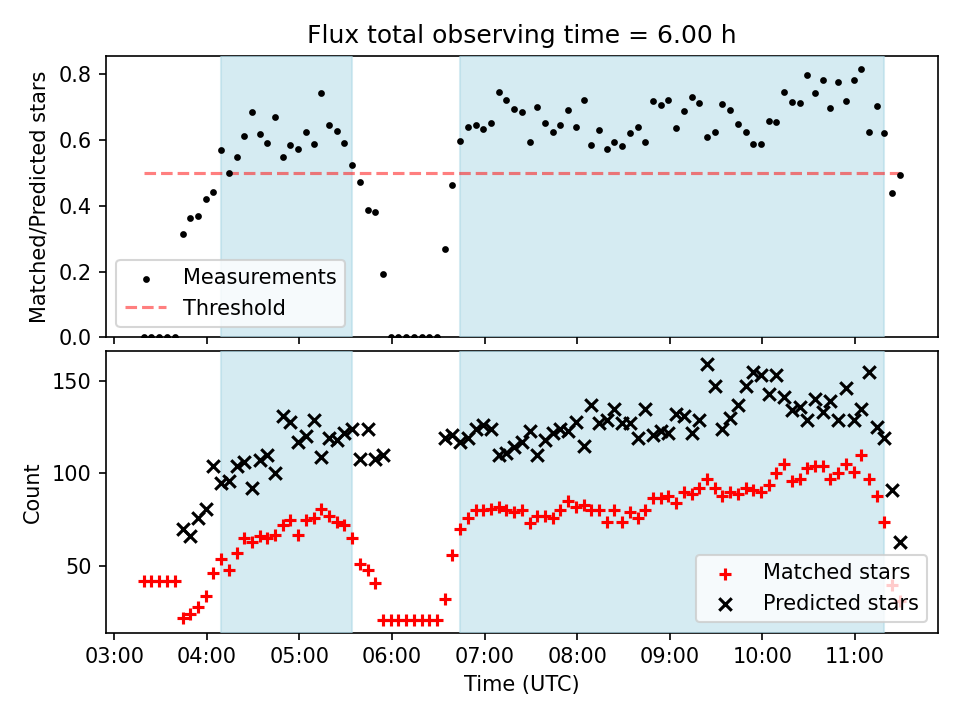 Flux total observing time = 6.00 h

Matched/Predicted stars

0.8
0.6
0.4
0.2
0.0

Measurements
Threshold

Count

150
100
50

Matched stars
Predicted stars

03:00 04:00 05:00 06:00 07:00 08:00 09:00 10:00 11:00

Time (UTC)